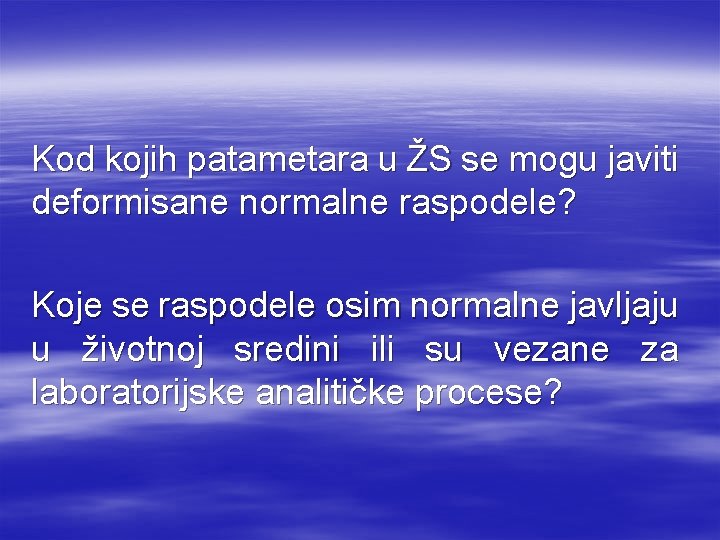 Kod kojih patametara u ŽS se mogu javiti deformisane normalne raspodele?

Koje se raspodele osim normalne javljaju u životnoj sredini ili su vezane za laboratorijske analitičke procese?